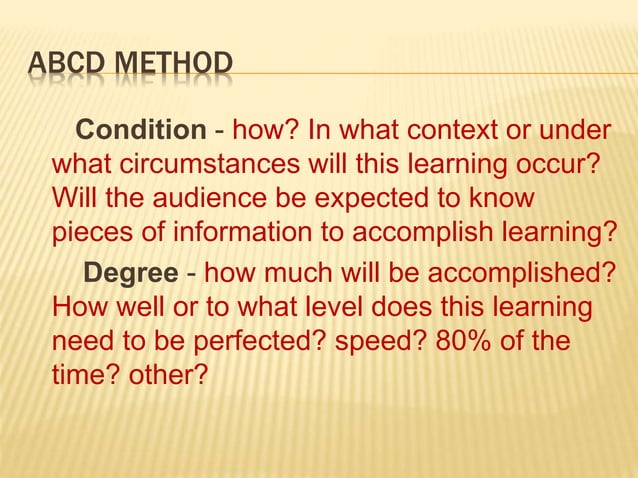 ABCD METHOD

Condition - how? In what context or under what circumstances will this learning occur? Will the audience be expected to know pieces of information to accomplish learning?

Degree - how much will be accomplished? How well or to what level does this learning need to be perfected? speed? 80% of the time? other?